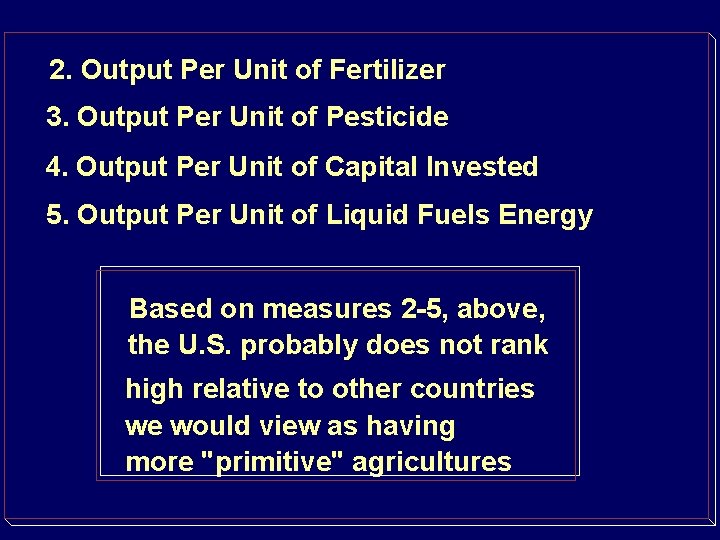 2. Output Per Unit of Fertilizer

3. Output Per Unit of Pesticide

4. Output Per Unit of Capital Invested

5. Output Per Unit of Liquid Fuels Energy

Based on measures 2-5, above, the U.S. probably does not rank high relative to other countries we would view as having more "primitive" agricultures